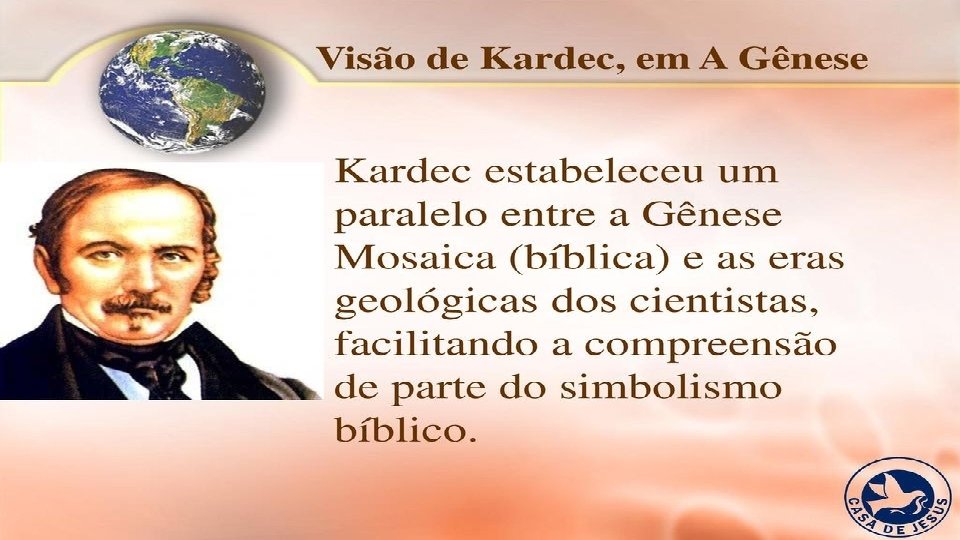 Visão de Kardec, em A Gênese

Kardec estabeleceu um paralelo entre a Gênese Mosaica (bíblica) e as eras geológicas dos cientistas, facilitando a compreensão de parte do simbolismo bíblico.

CASA DE JESUS